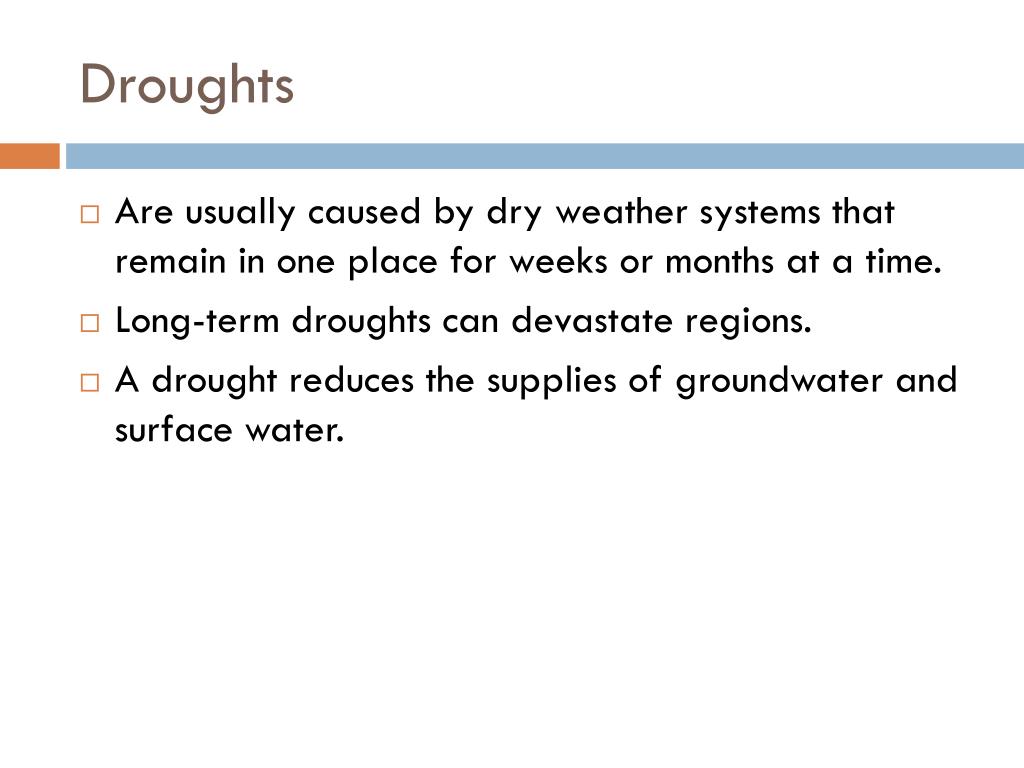 Droughts

□ Are usually caused by dry weather systems that remain in one place for weeks or months at a time.

□ Long-term droughts can devastate regions.

□ A drought reduces the supplies of groundwater and surface water.